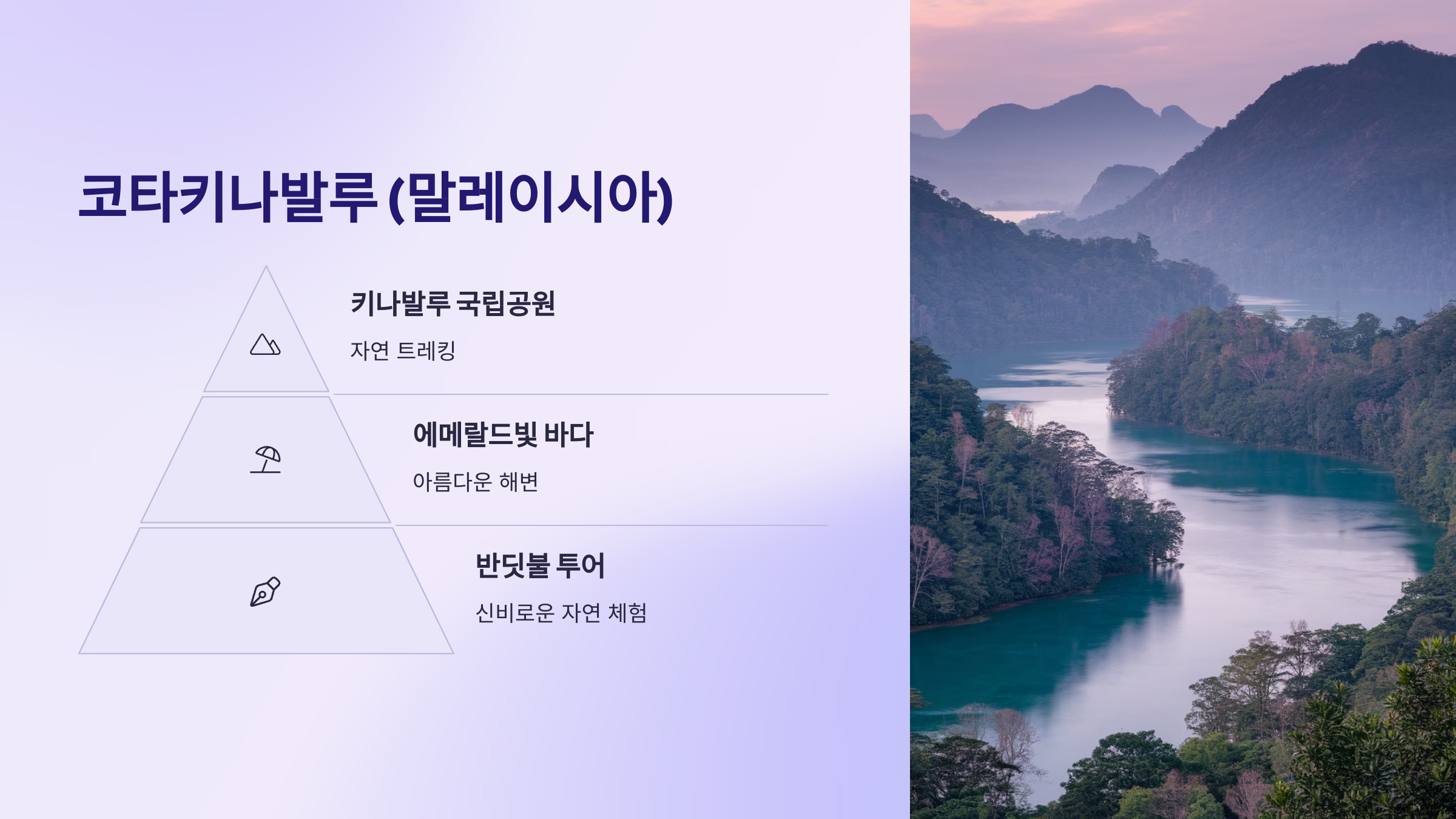 코타키나발루 (말레이시아)

키나발루 국립공원

자연 트레킹

에메랄드빛 바다

아름다운 해변

반딧불 투어

신비로운 자연 체험